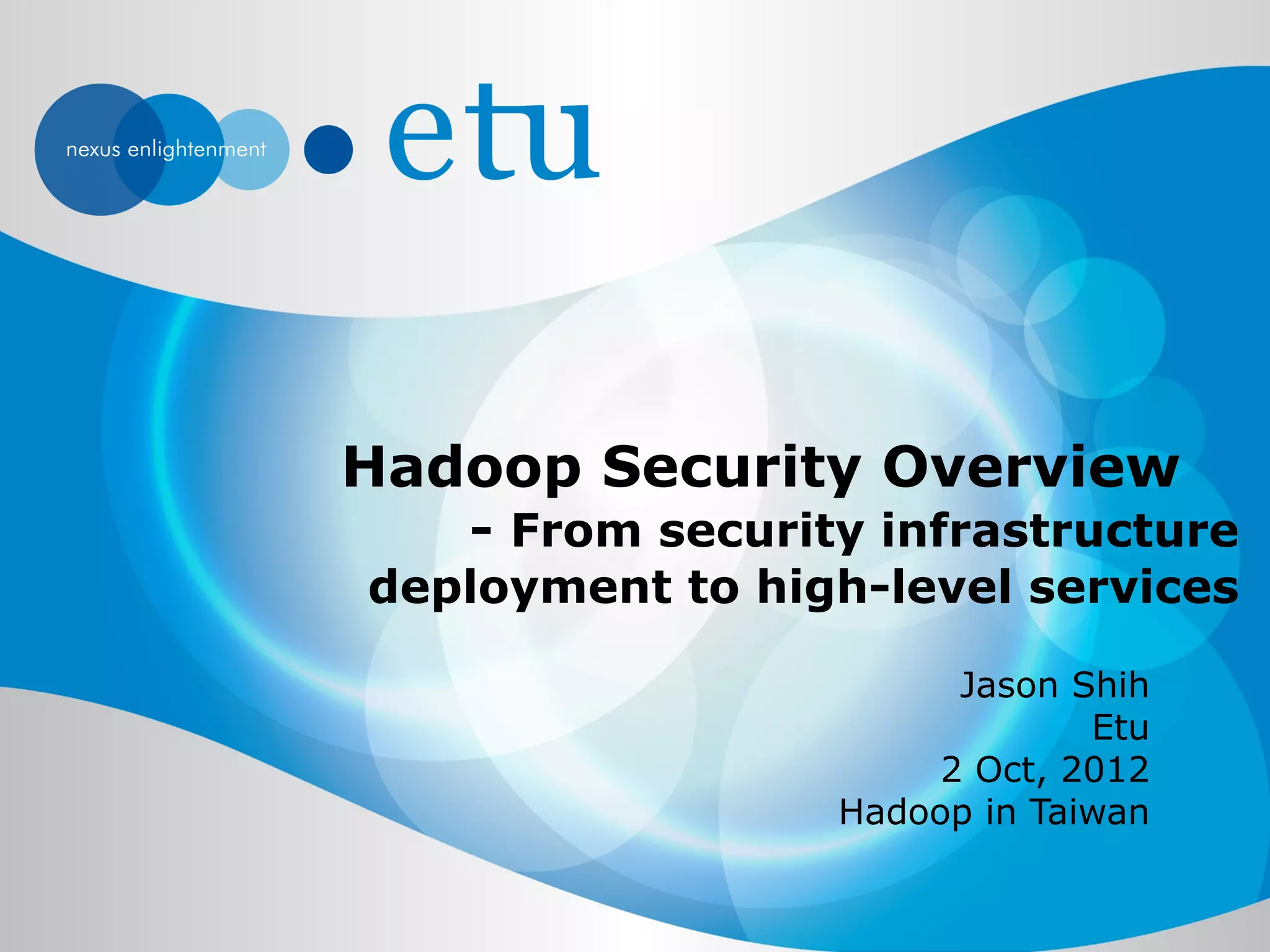 nexus enlightenment

etu

Hadoop Security Overview

- From security infrastructure deployment to high-level services

Jason Shih
Etu
2 Oct, 2012
Hadoop in Taiwan